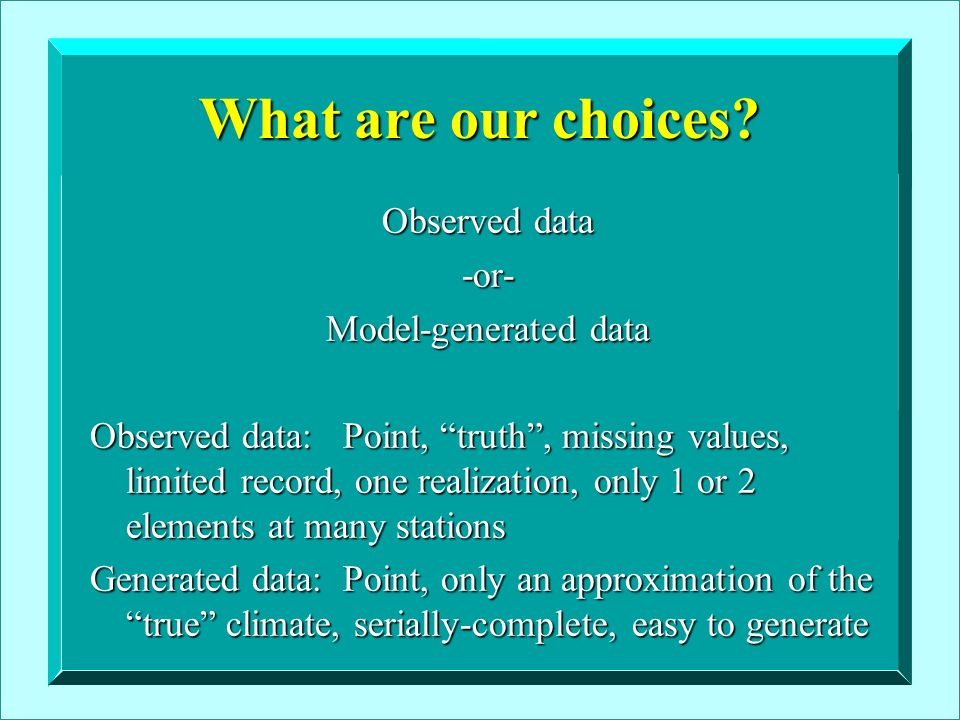 What are our choices?

Observed data
-or-
Model-generated data

Observed data: Point, “truth”, missing values, limited record, one realization, only 1 or 2 elements at many stations

Generated data: Point, only an approximation of the “true” climate, serially-complete, easy to generate